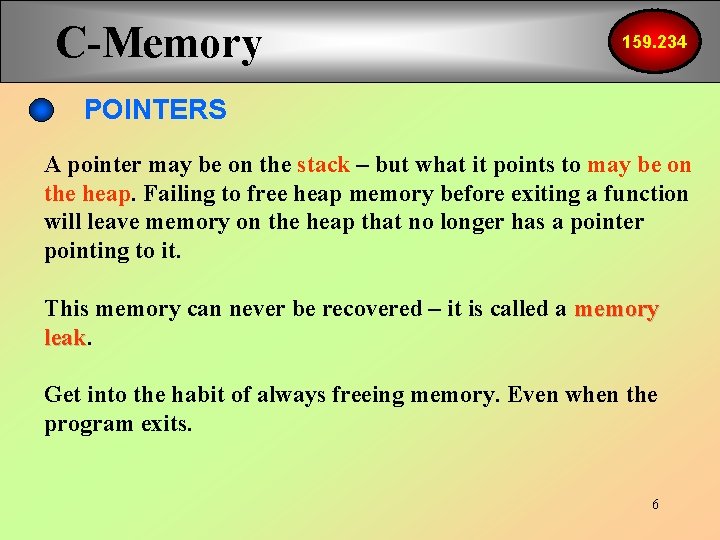 C-Memory

159.234

POINTERS

A pointer may be on the stack – but what it points to may be on the heap. Failing to free heap memory before exiting a function will leave memory on the heap that no longer has a pointer pointing to it.

This memory can never be recovered – it is called a memory leak.

Get into the habit of always freeing memory. Even when the program exits.

6